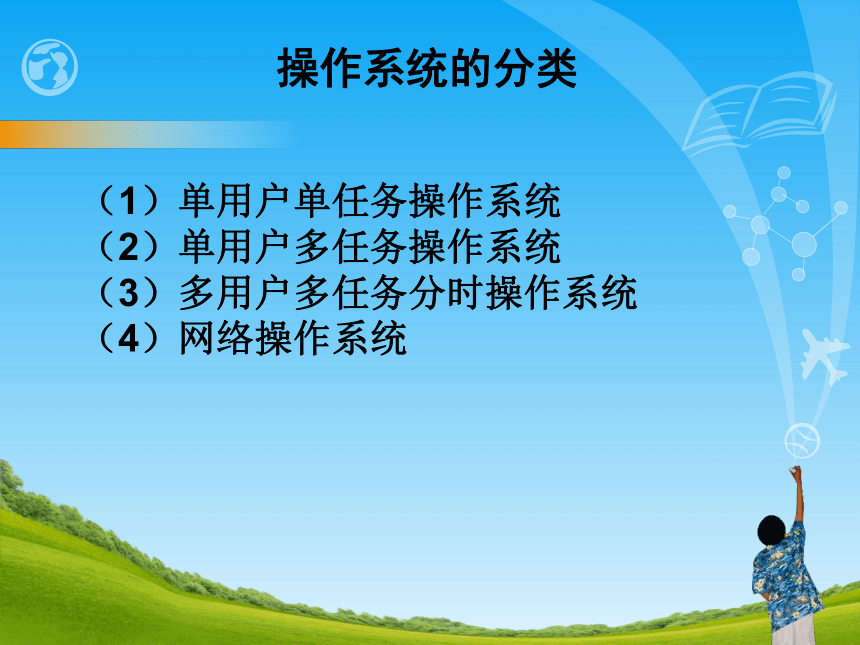 操作系统的分类

（1）单用户单任务操作系统
（2）单用户多任务操作系统
（3）多用户多任务分时操作系统
（4）网络操作系统